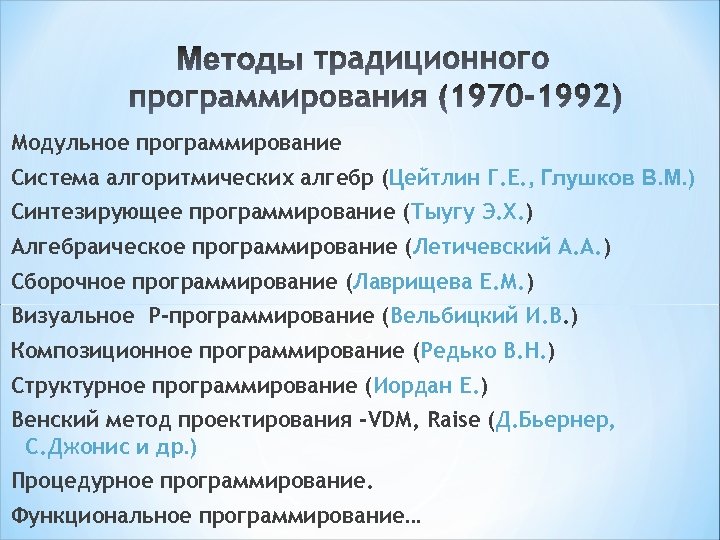 Методы традиционного программирования (1970-1992)

Модульное программирование

Система алгоритмических алгебр (Цейтлин Г.Е., Глушков В.М.)

Синтезирующее программирование (Тыугу Э.Х.)

Алгебраическое программирование (Летичевский А.А.)

Сборочное программирование (Лаврищева Е.М.)

Визуальное Р-программирование (Вельбицкий И.В.)

Композиционное программирование (Редько В.Н.)

Структурное программирование (Иордан Е.)

Венский метод проектирования -VDM, Raise (Д.Бьернер, С.Джонис и др.)

Процедурное программирование.

Функциональное программирование…